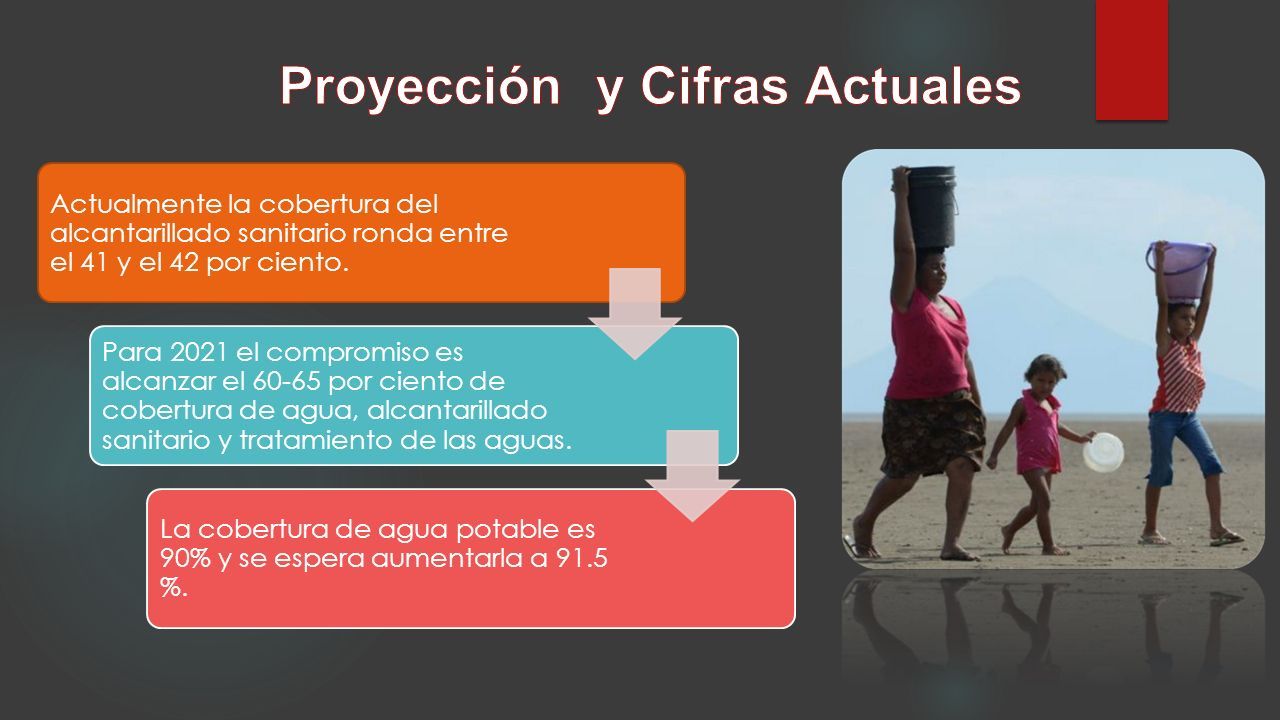 Proyección y Cifras Actuales

Actualmente la cobertura del alcantarillado sanitario ronda entre el 41 y el 42 por ciento.

Para 2021 el compromiso es alcanzar el 60-65 por ciento de cobertura de agua, alcantarillado sanitario y tratamiento de las aguas.

La cobertura de agua potable es 90% y se espera aumentarla a 91.5 %.